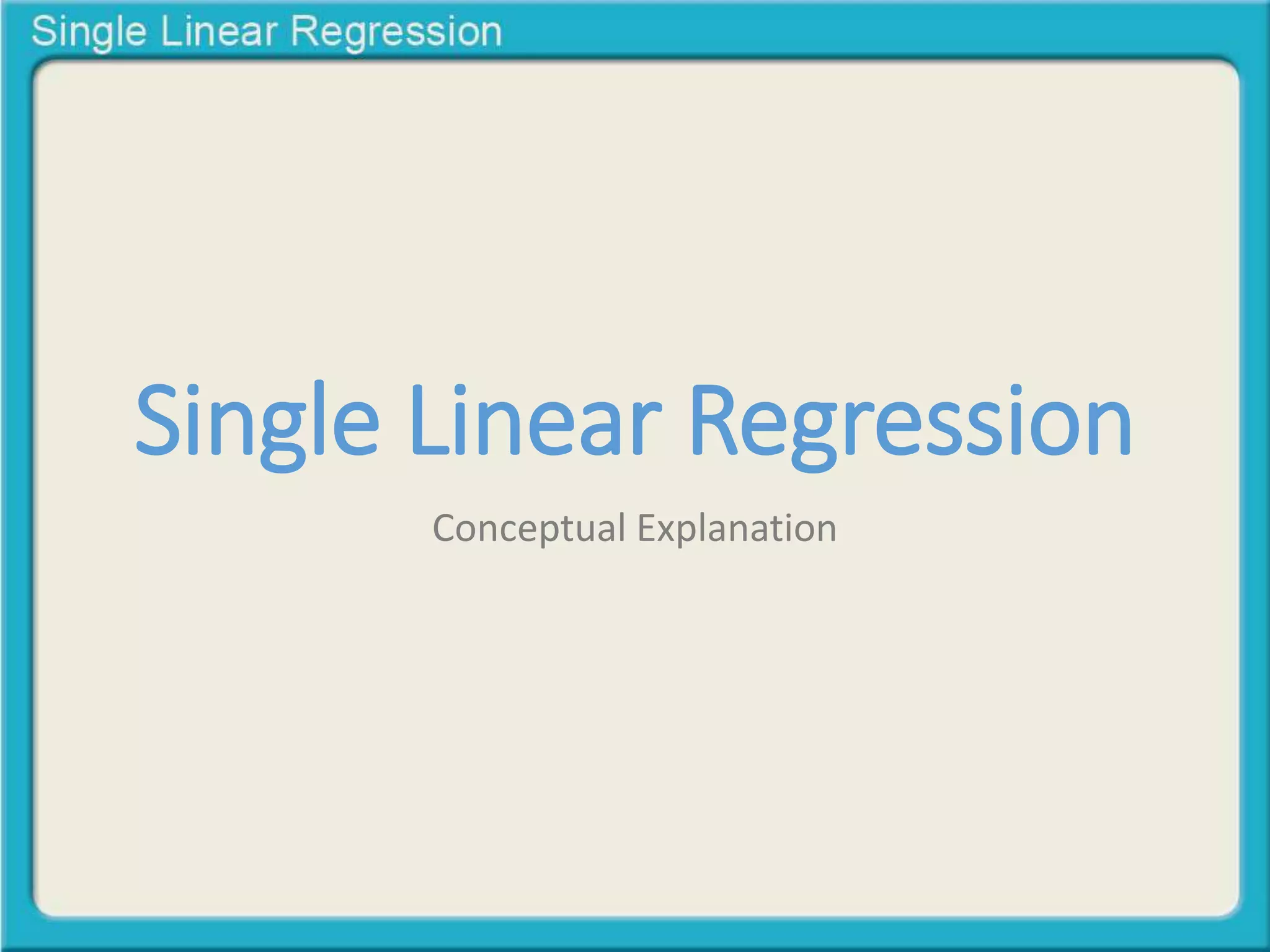 Single Linear Regression

Single Linear Regression

Conceptual Explanation